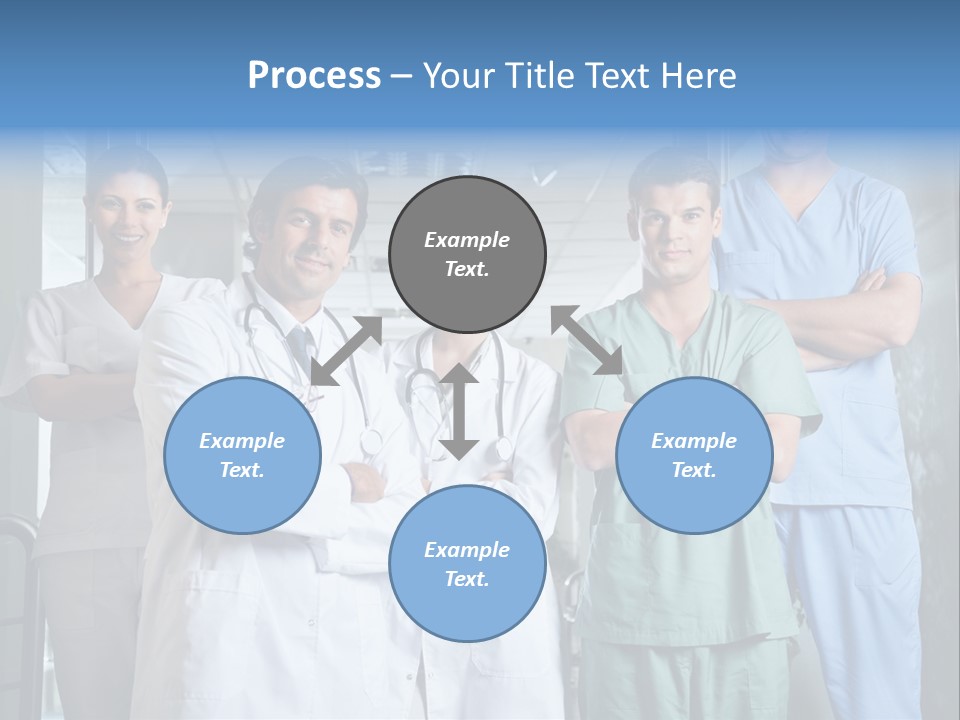 Process – Your Title Text Here

Example Text.

Example Text.

Example Text.

Example Text.